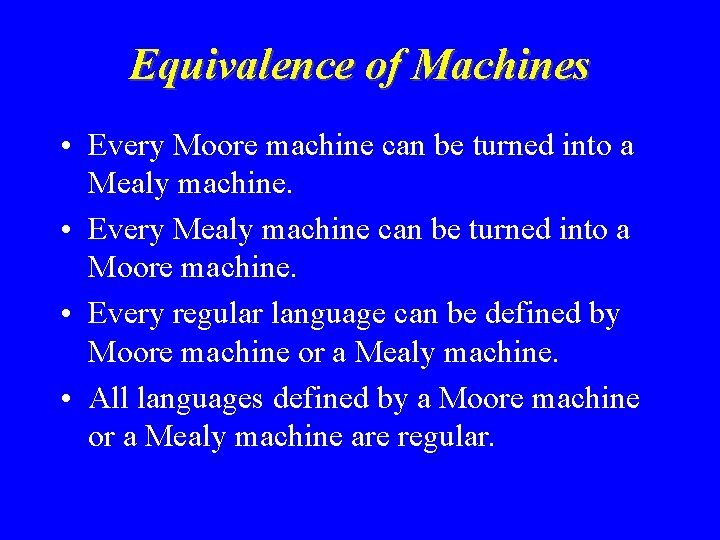 Equivalence of Machines

• Every Moore machine can be turned into a Mealy machine.

• Every Mealy machine can be turned into a Moore machine.

• Every regular language can be defined by Moore machine or a Mealy machine.

• All languages defined by a Moore machine or a Mealy machine are regular.